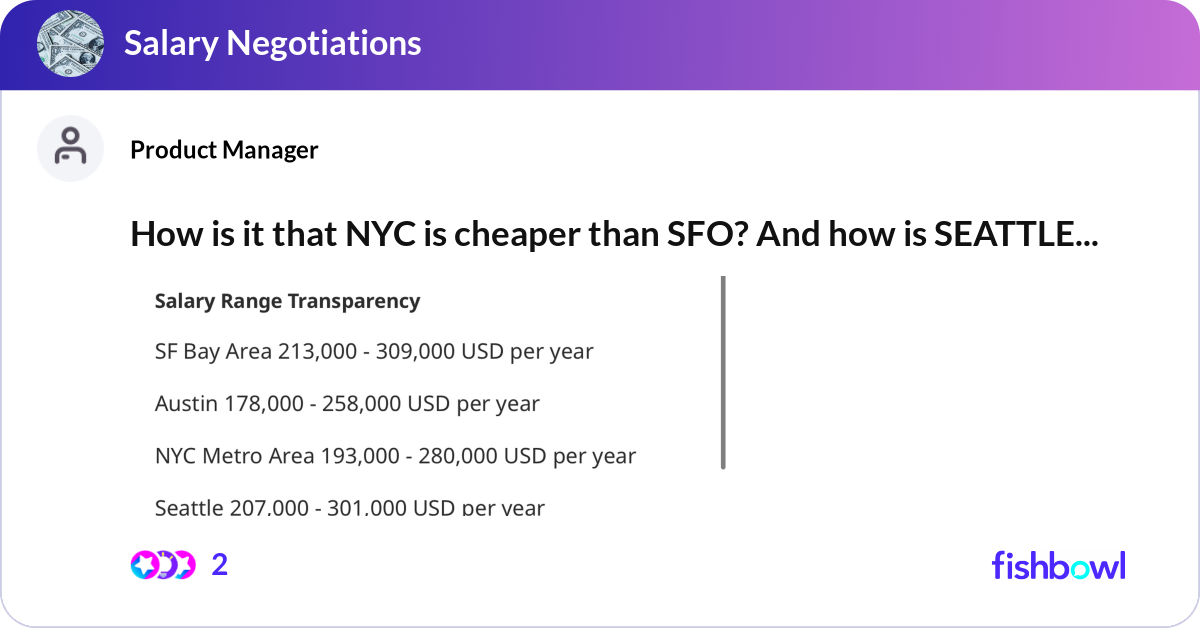 Salary Negotiations

Product Manager

How is it that NYC is cheaper than SFO? And how is SEATTLE...

Salary Range Transparency

SF Bay Area 213,000 - 309,000 USD per year

Austin 178,000 - 258,000 USD per year

NYC Metro Area 193,000 - 280,000 USD per year

Seattle 207,000 - 301,000 USD per year

2

fishbowl